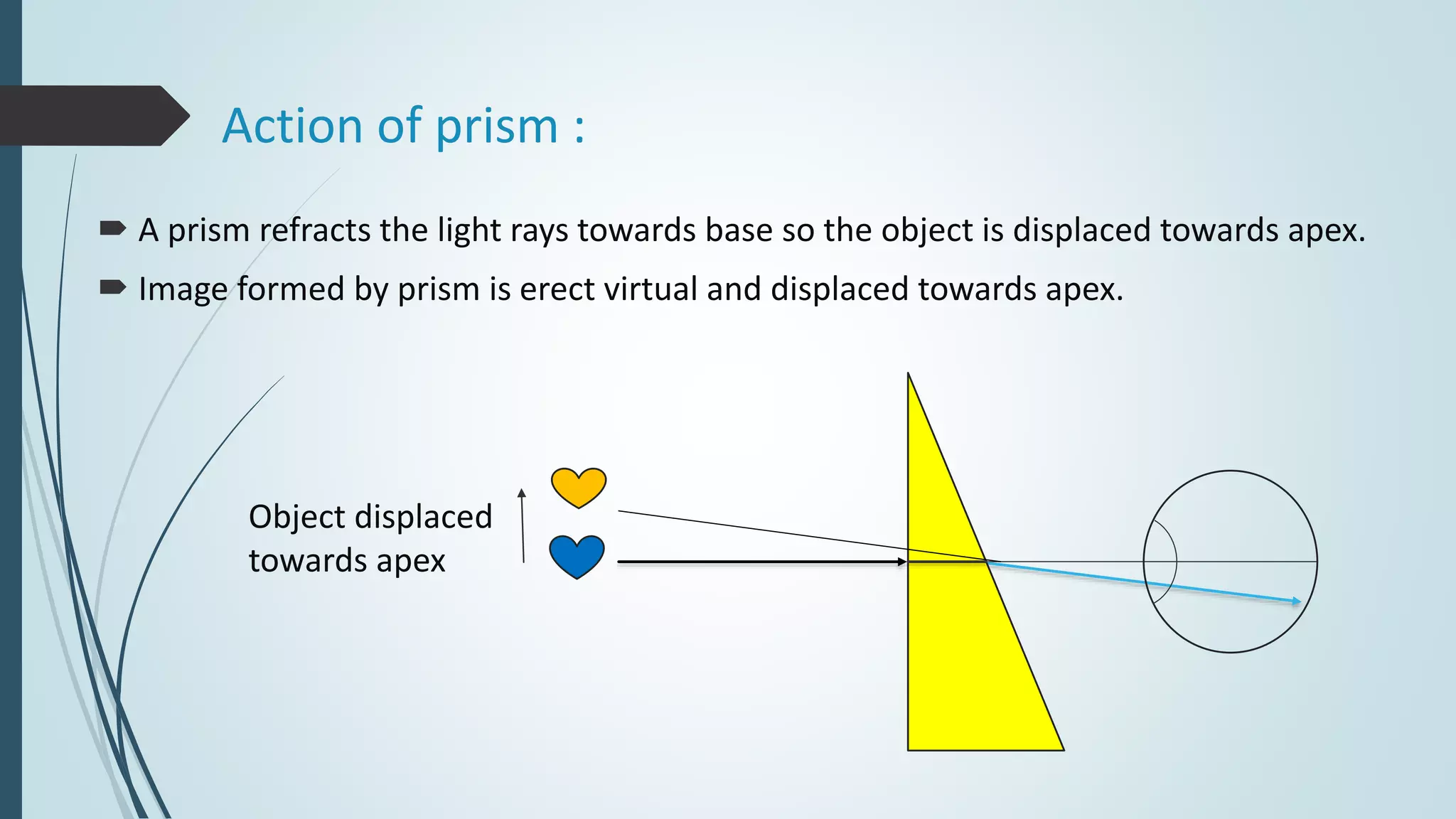 Action of prism :

A prism refracts the light rays towards base so the object is displaced towards apex.

Image formed by prism is erect virtual and displaced towards apex.

Object displaced towards apex